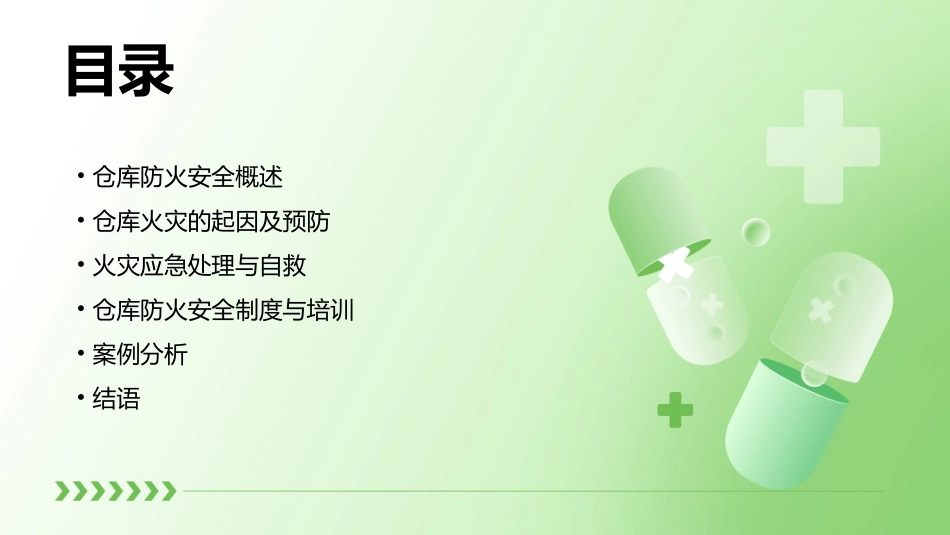 目录

• 仓库防火安全概述
• 仓库火灾的起因及预防
• 火灾应急处理与自救
• 仓库防火安全制度与培训
• 案例分析
• 结语